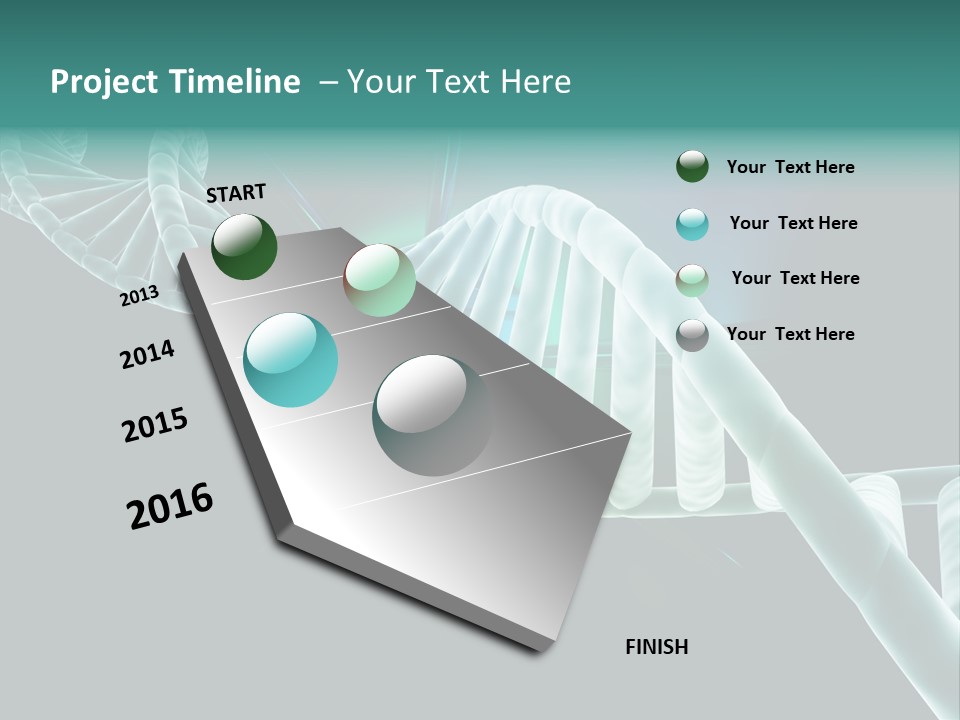 Project Timeline – Your Text Here

START

2013

2014

2015

2016

FINISH

Your Text Here

Your Text Here

Your Text Here

Your Text Here